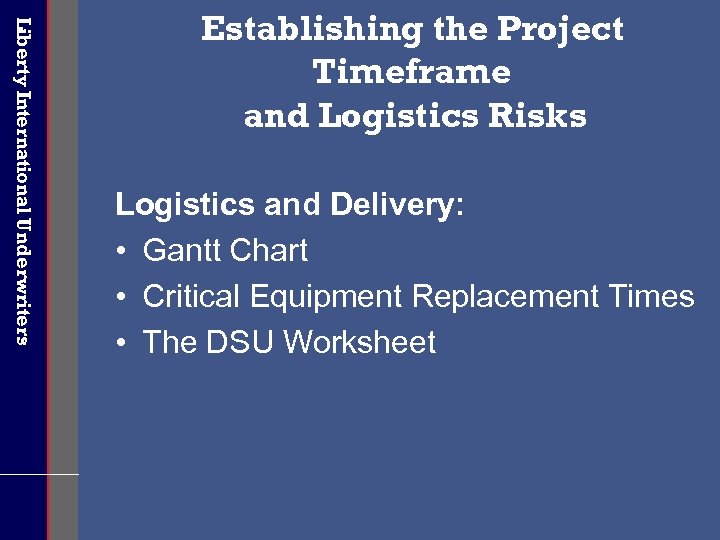 Liberty International Underwriters

Establishing the Project Timeframe and Logistics Risks

Logistics and Delivery:
• Gantt Chart
• Critical Equipment Replacement Times
• The DSU Worksheet